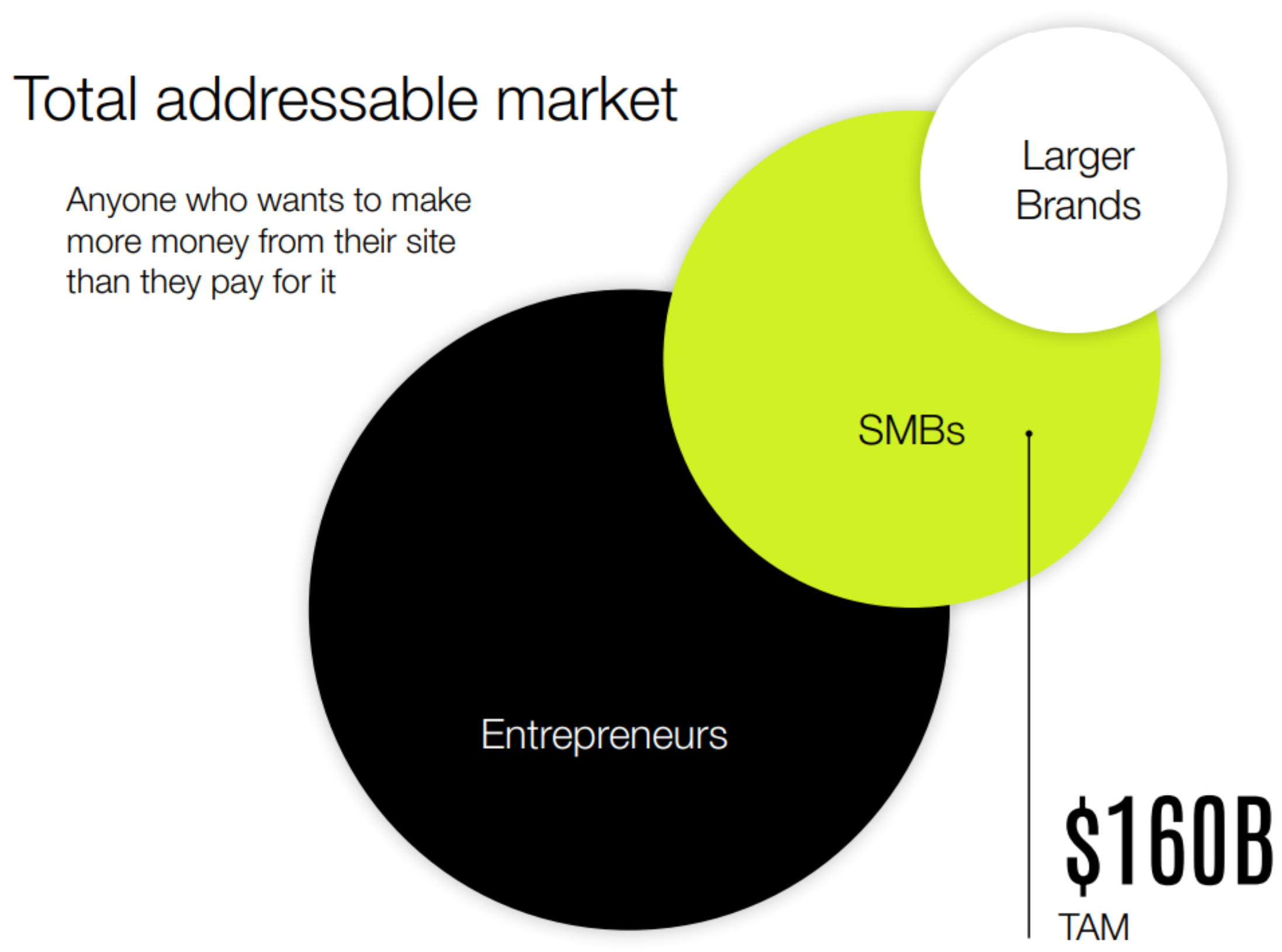 Total addressable market

Anyone who wants to make more money from their site than they pay for it

Larger Brands

SMBs

Entrepreneurs

$160B

TAM